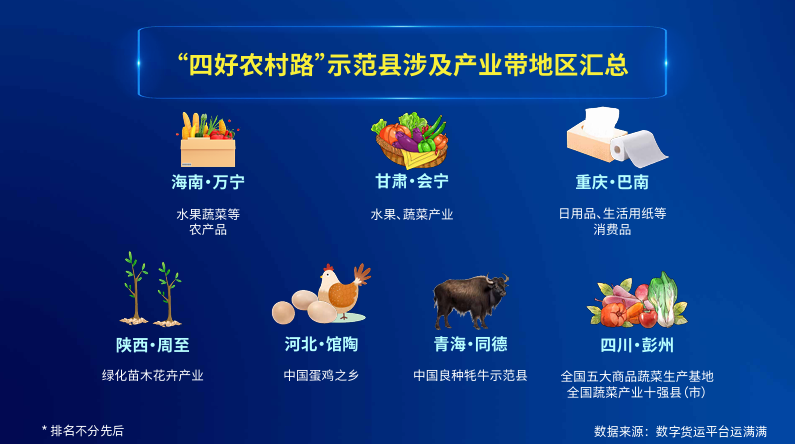 “四好农村路”示范县涉及产业带地区汇总

海南·万宁
水果蔬菜等农产品

甘肃·会宁
水果、蔬菜产业

重庆·巴南
日用品、生活用纸等消费品

陕西·周至
绿化苗木花卉产业

河北·馆陶
中国蛋鸡之乡

青海·同德
中国良种牦牛示范县

四川·彭州
全国五大商品蔬菜生产基地
全国蔬菜产业十强县（市）

* 排名不分先后

数据来源：数字货运平台运满满